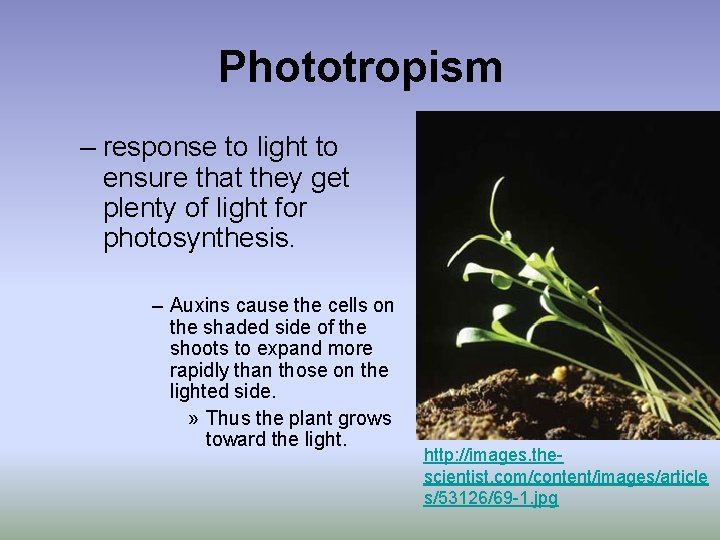 Phototropism

– response to light to ensure that they get plenty of light for photosynthesis.

– Auxins cause the cells on the shaded side of the shoots to expand more rapidly than those on the lighted side.

» Thus the plant grows toward the light.

http://images.the-scientist.com/content/images/articles/53126/69-1.jpg